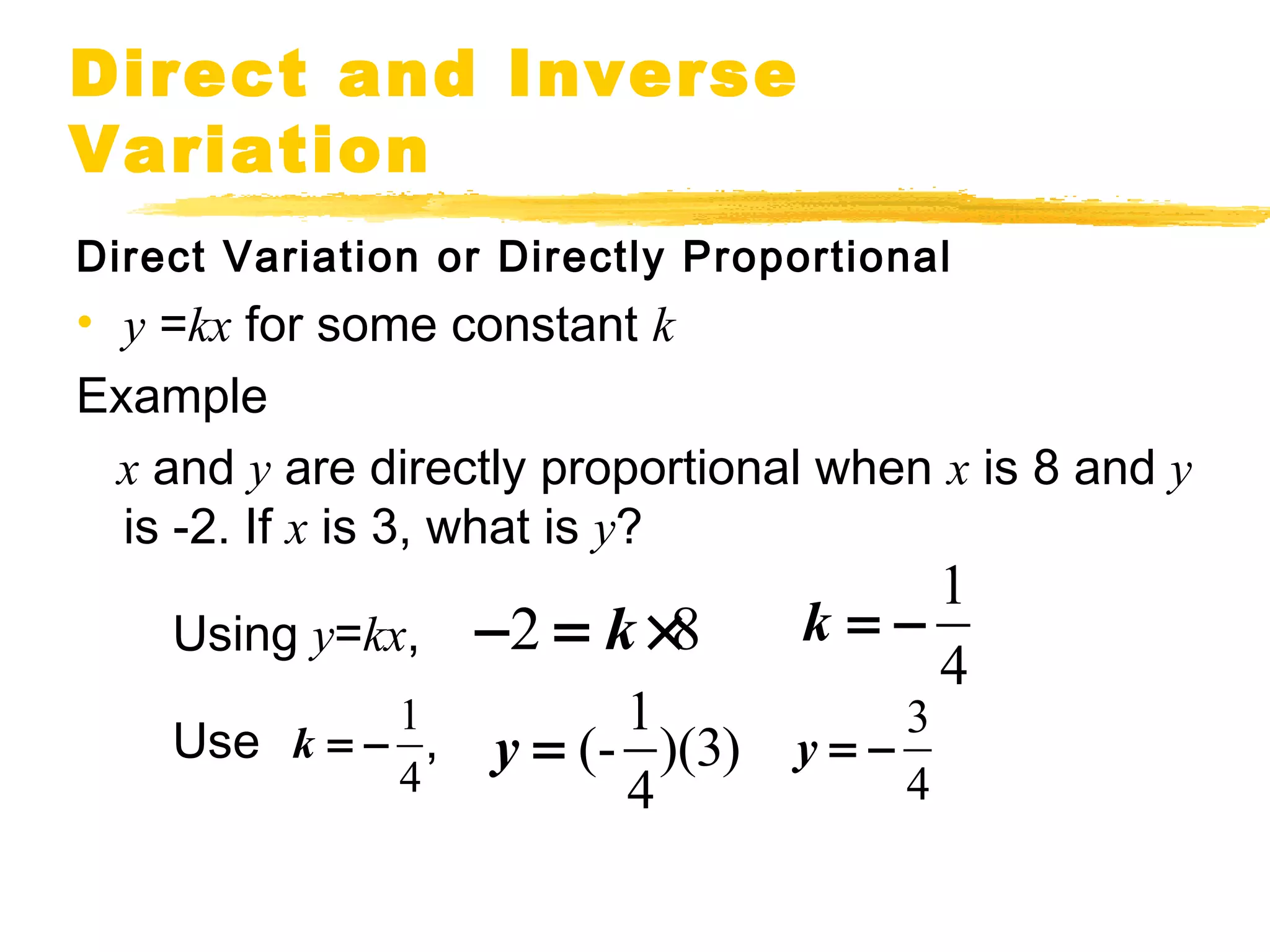 Direct and Inverse Variation

Direct Variation or Directly Proportional

• $y = kx$ for some constant $k$

Example

$x$ and $y$ are directly proportional when $x$ is 8 and $y$ is -2. If $x$ is 3, what is $y$?

Using $y=kx$, $-2 = k \times 8$ $k = -\frac{1}{4}$

Use $k = -\frac{1}{4}$, $y = (-\frac{1}{4})(3)$ $y = -\frac{3}{4}$